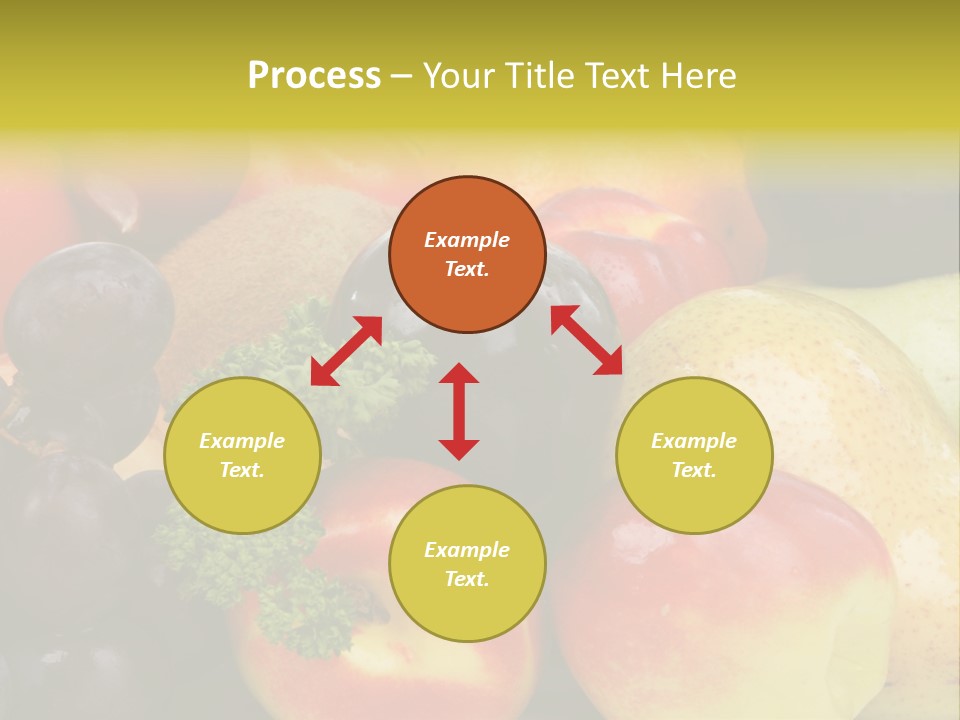 Process – Your Title Text Here

Example Text.

Example Text.

Example Text.

Example Text.